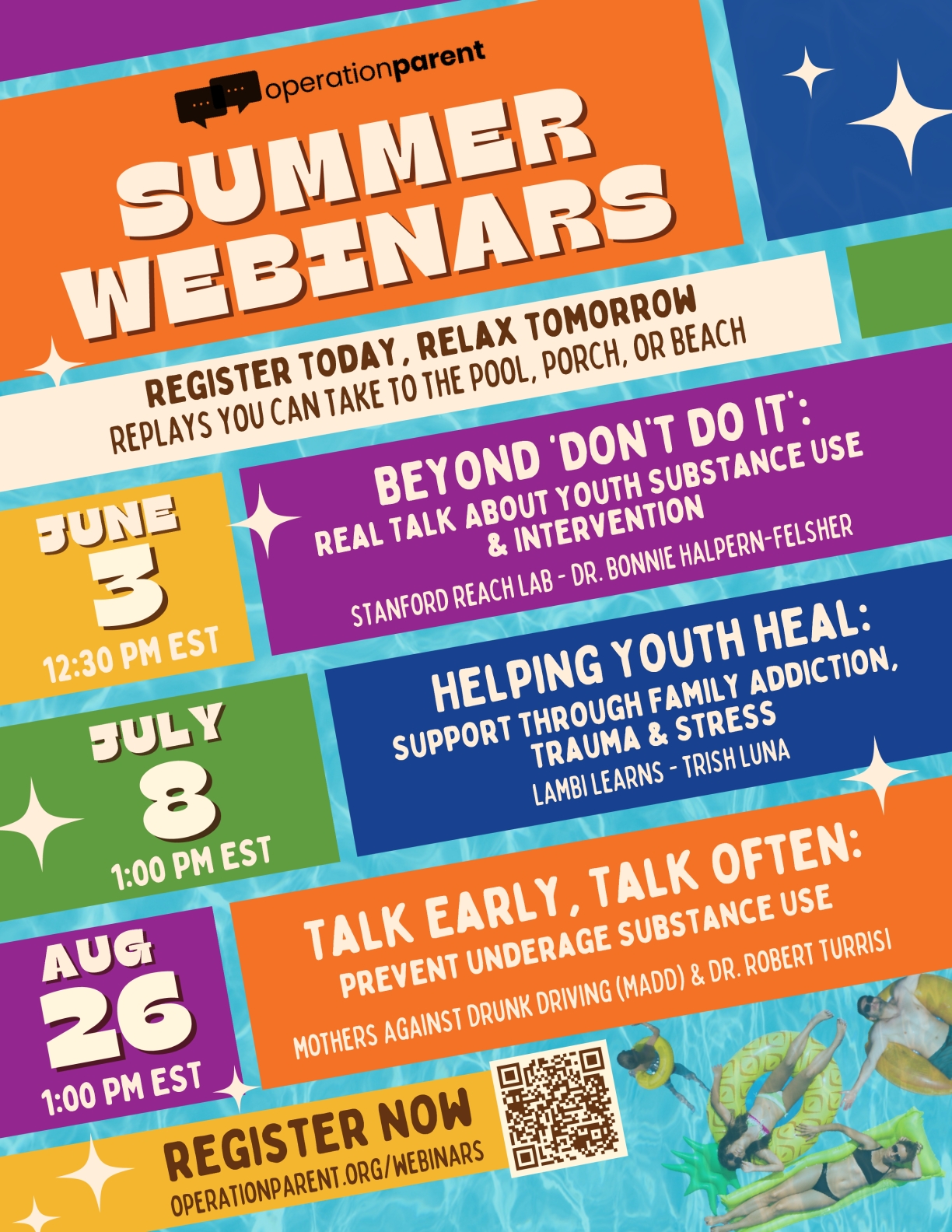 operationparent

SUMMER WEBINARS

REGISTER TODAY, RELAX TOMORROW
REPLAYS YOU CAN TAKE TO THE POOL, PORCH, OR BEACH

JUNE 3
12:30 PM EST

BEYOND 'DON'T DO IT':
REAL TALK ABOUT YOUTH SUBSTANCE USE & INTERVENTION
STANFORD REACH LAB - DR. BONNIE HALPERN-FELSHER

JULY 8
1:00 PM EST

HELPING YOUTH HEAL:
SUPPORT THROUGH FAMILY ADDICTION, TRAUMA & STRESS
LAMBI LEARNS - TRISH LUNA

AUG 26
1:00 PM EST

TALK EARLY, TALK OFTEN:
PREVENT UNDERAGE SUBSTANCE USE
MOTHERS AGAINST DRUNK DRIVING (MADD) & DR. ROBERT TURRISI

REGISTER NOW
OPERATIONPARENT.ORG/WEBINARS